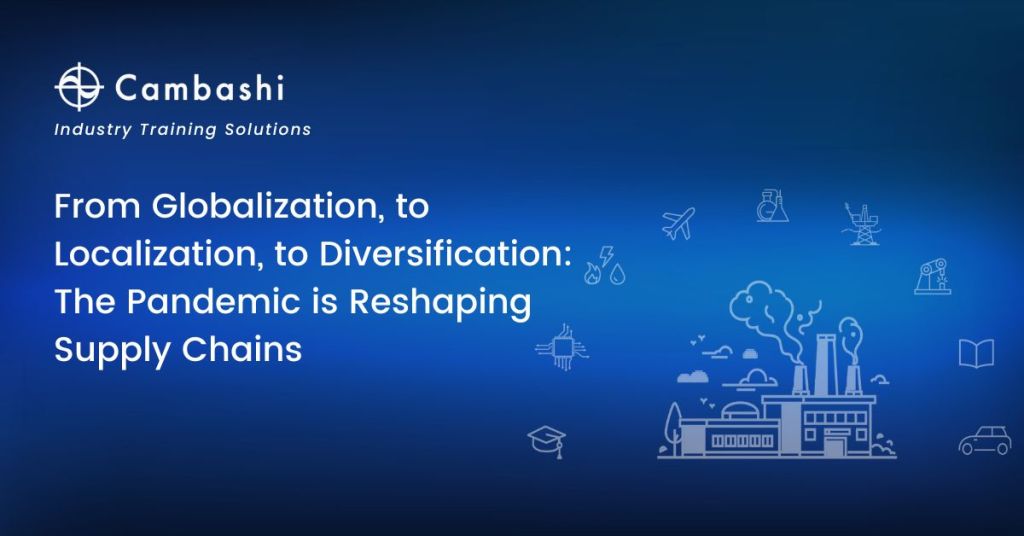 Cambashi
Industry Training Solutions

From Globalization, to Localization, to Diversification: The Pandemic is Reshaping Supply Chains